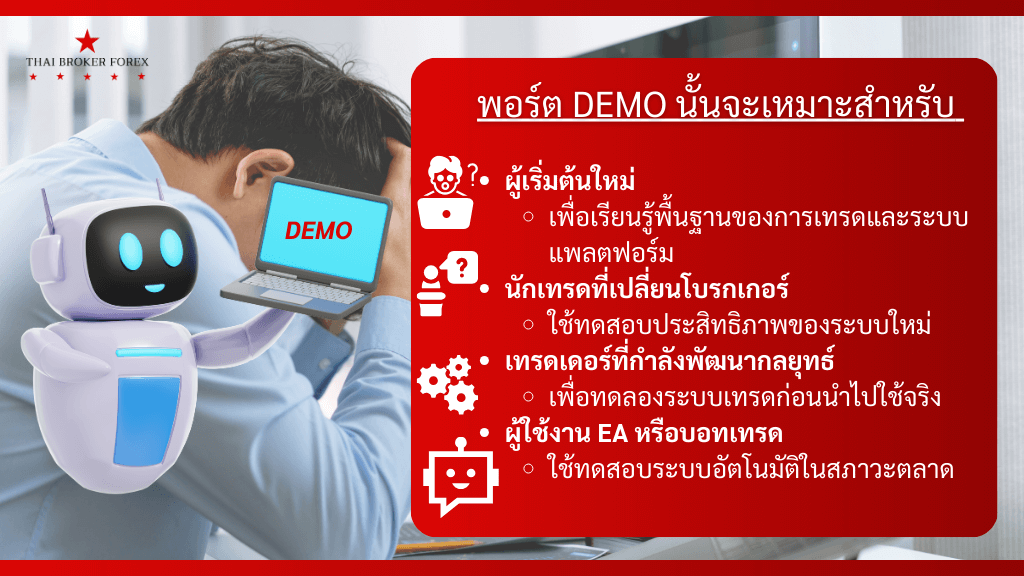 THAI BROKER FOREX

DEMO

พอร์ต DEMO นั้นจะเหมาะสำหรับ

- ผู้เริ่มต้นใหม่
  - เพื่อเรียนรู้พื้นฐานของการเทรดและระบบแพลตฟอร์ม
- นักเทรดที่เปลี่ยนโบรกเกอร์
  - ใช้ทดสอบประสิทธิภาพของระบบใหม่
- เทรดเดอร์ที่กำลังพัฒนากลยุทธ์
  - เพื่อทดลองระบบเทรดก่อนนำไปใช้จริง
- ผู้ใช้งาน EA หรือบอทเทรด
  - ใช้ทดสอบระบบอัตโนมัติในสภาวะตลาด